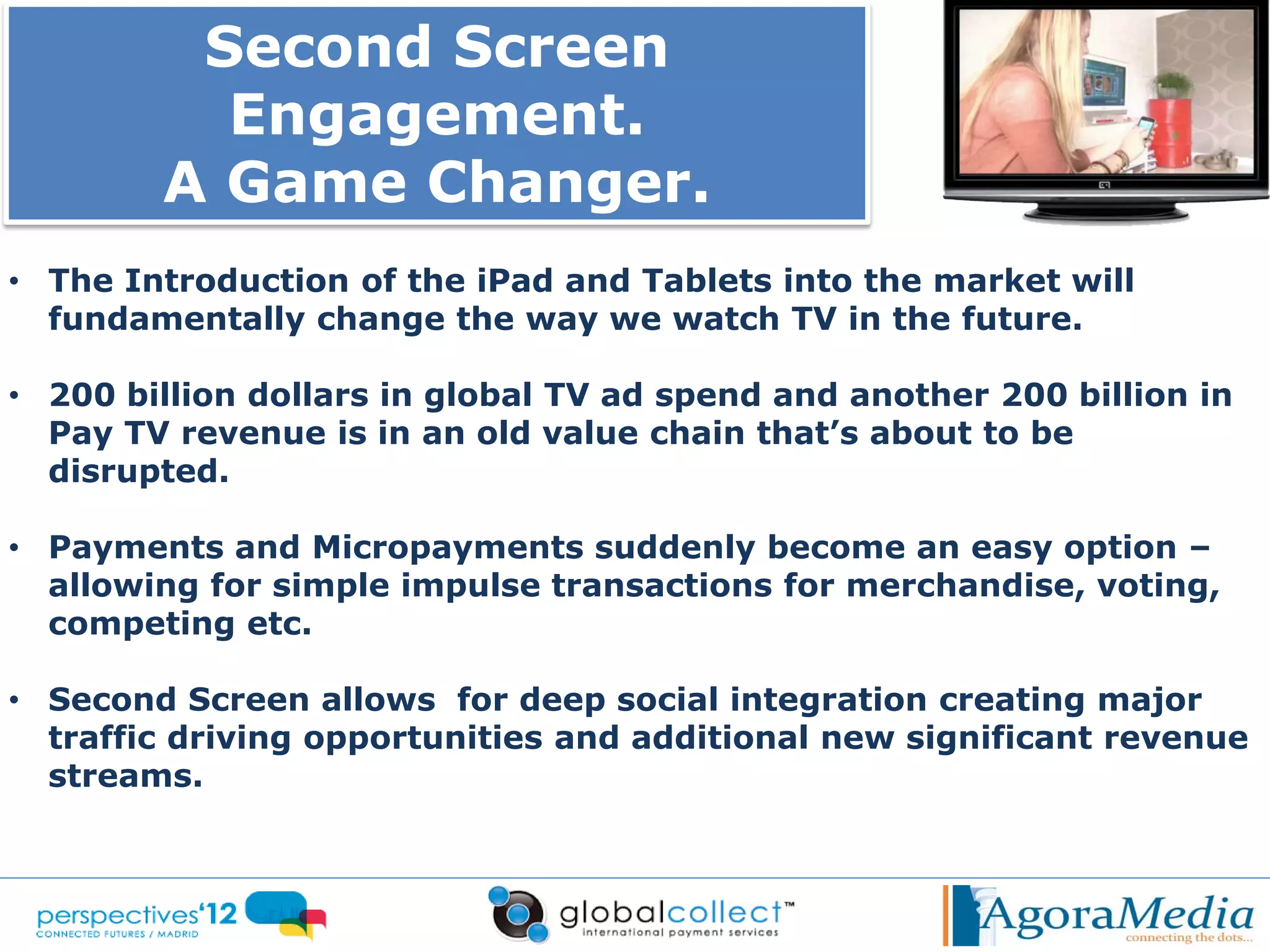 Second Screen Engagement.
A Game Changer.

• The Introduction of the iPad and Tablets into the market will fundamentally change the way we watch TV in the future.

• 200 billion dollars in global TV ad spend and another 200 billion in Pay TV revenue is in an old value chain that's about to be disrupted.

• Payments and Micropayments suddenly become an easy option – allowing for simple impulse transactions for merchandise, voting, competing etc.

• Second Screen allows for deep social integration creating major traffic driving opportunities and additional new significant revenue streams.

perspectives'12
CONNECTED FUTURES / MADRID

globalcollect™
international payment services

AgoraMedia
connecting the dots...